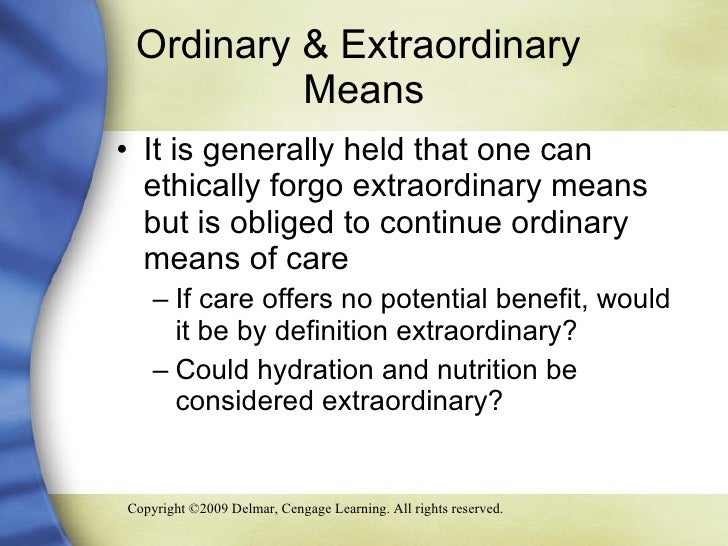 Ordinary & Extraordinary Means

• It is generally held that one can ethically forgo extraordinary means but is obliged to continue ordinary means of care

– If care offers no potential benefit, would it be by definition extraordinary?

– Could hydration and nutrition be considered extraordinary?

Copyright ©2009 Delmar, Cengage Learning. All rights reserved.